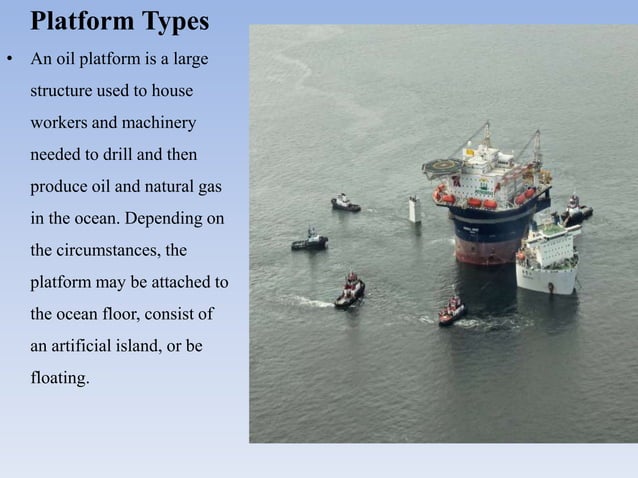 Platform Types

• An oil platform is a large structure used to house workers and machinery needed to drill and then produce oil and natural gas in the ocean. Depending on the circumstances, the platform may be attached to the ocean floor, consist of an artificial island, or be floating.